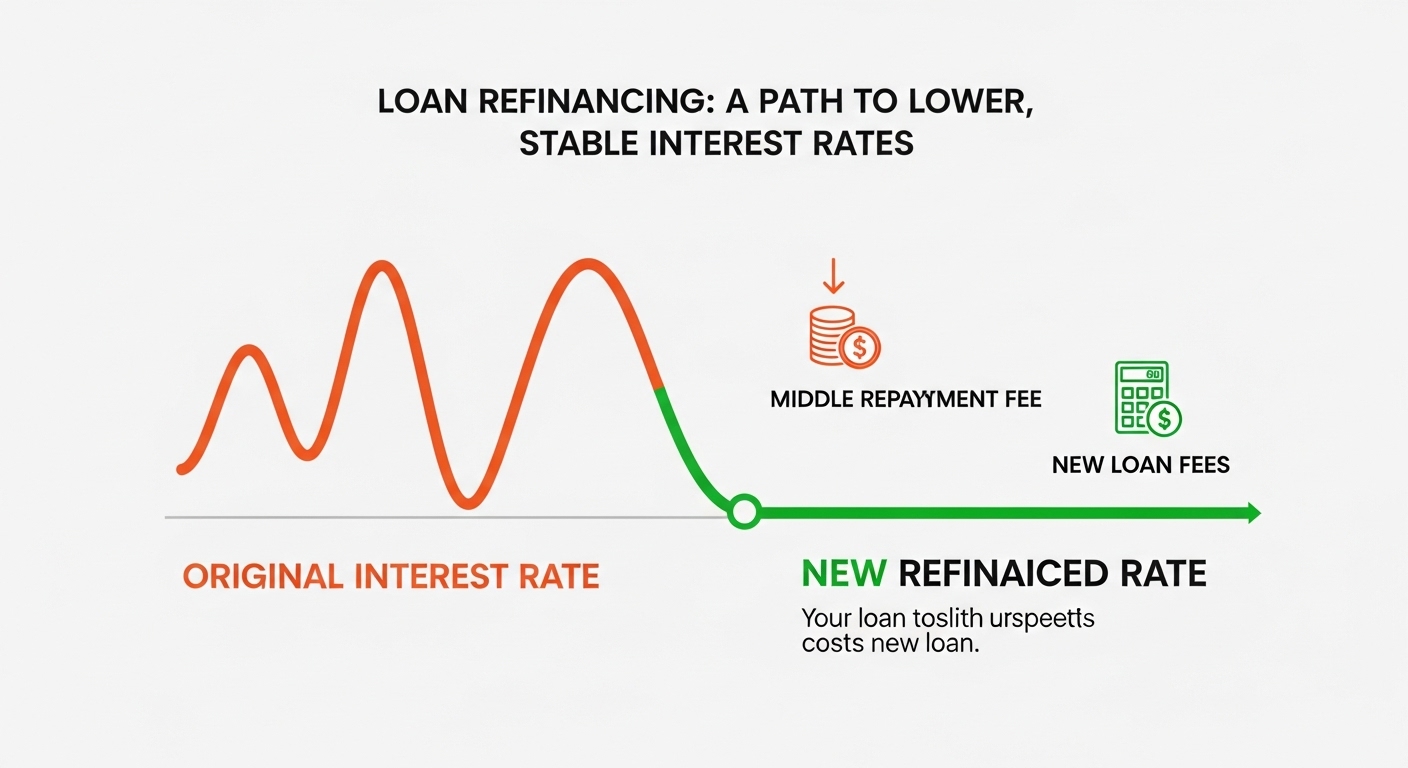 LOAN REFINANCING: A PATH TO LOWER, STABLE INTEREST RATES

MIDDLE REPAYYMENT FEE

NEW LOAN FEES

ORIGINAL INTEREST RATE

NEW REFINAICED RATE

Your loan toslith urspeetts costs new loan.